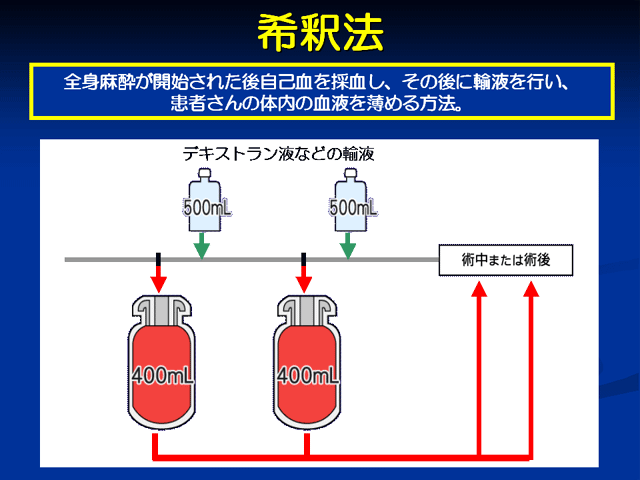 希釈法

全身麻酔が開始された後自己血を採血し、その後に輸液を行い、患者さんの体内の血液を薄める方法。

デキストラン液などの輸液

500mL

500mL

術中または術後

400mL

400mL